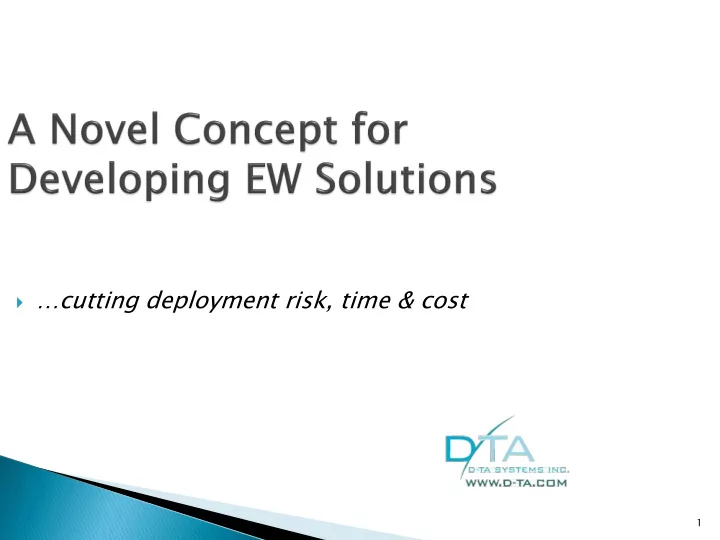 A Novel Concept for Developing EW Solutions

…cutting deployment risk, time & cost

D-TA
D-TA SYSTEMS INC.
WWW.D-TA.COM

1